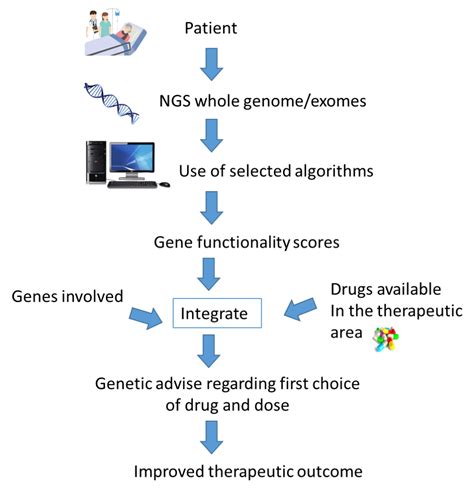 Patient

NGS whole genome/exomes

Use of selected algorithms

Gene functionality scores

Genes involved

Integrate

Drugs available In the therapeutic area

Genetic advise regarding first choice of drug and dose

Improved therapeutic outcome